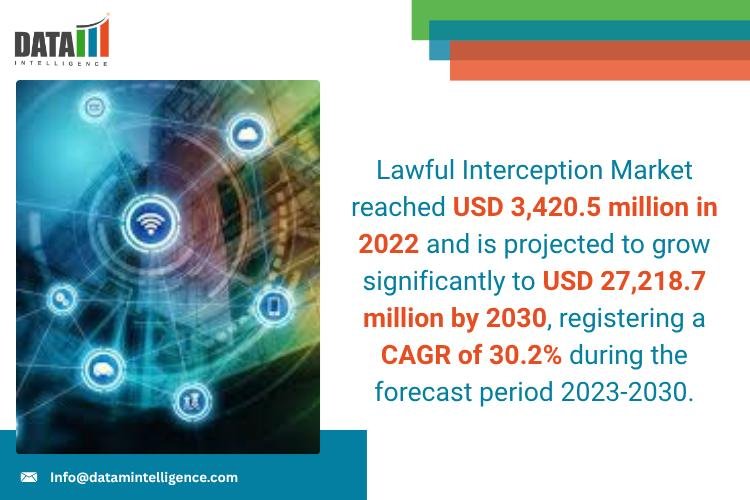 DATA
INTELLIGENCE

Lawful Interception Market reached USD 3,420.5 million in 2022 and is projected to grow significantly to USD 27,218.7 million by 2030, registering a CAGR of 30.2% during the forecast period 2023-2030.

Info@datamintelligence.com